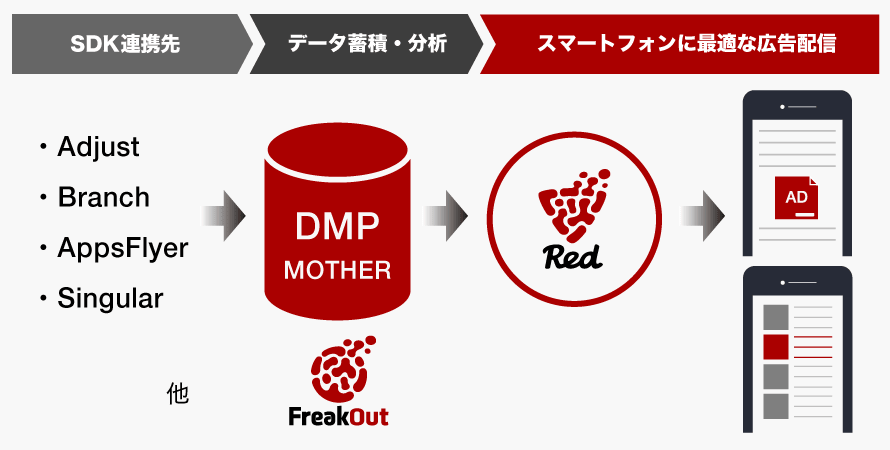 SDK連携先

データ蓄積・分析

スマートフォンに最適な広告配信

・Adjust
・Branch
・AppsFlyer
・Singular

他

DMP
MOTHER

FreakOut

Red

AD